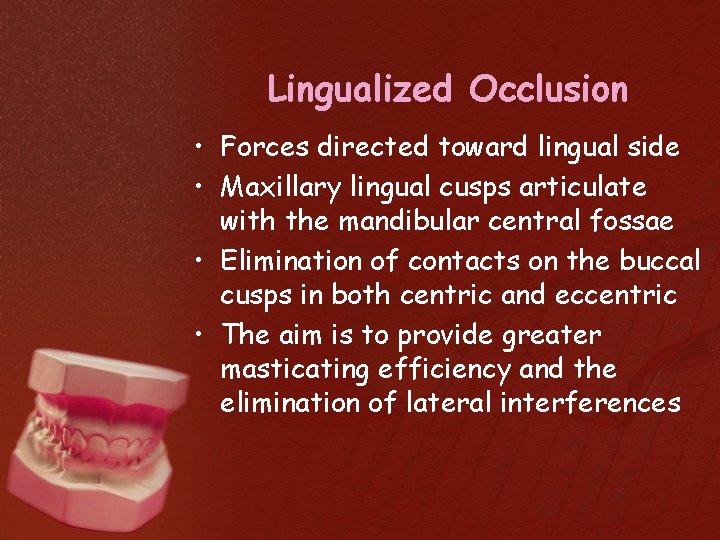 Lingualized Occlusion

• Forces directed toward lingual side
• Maxillary lingual cusps articulate with the mandibular central fossae
• Elimination of contacts on the buccal cusps in both centric and eccentric
• The aim is to provide greater masticating efficiency and the elimination of lateral interferences